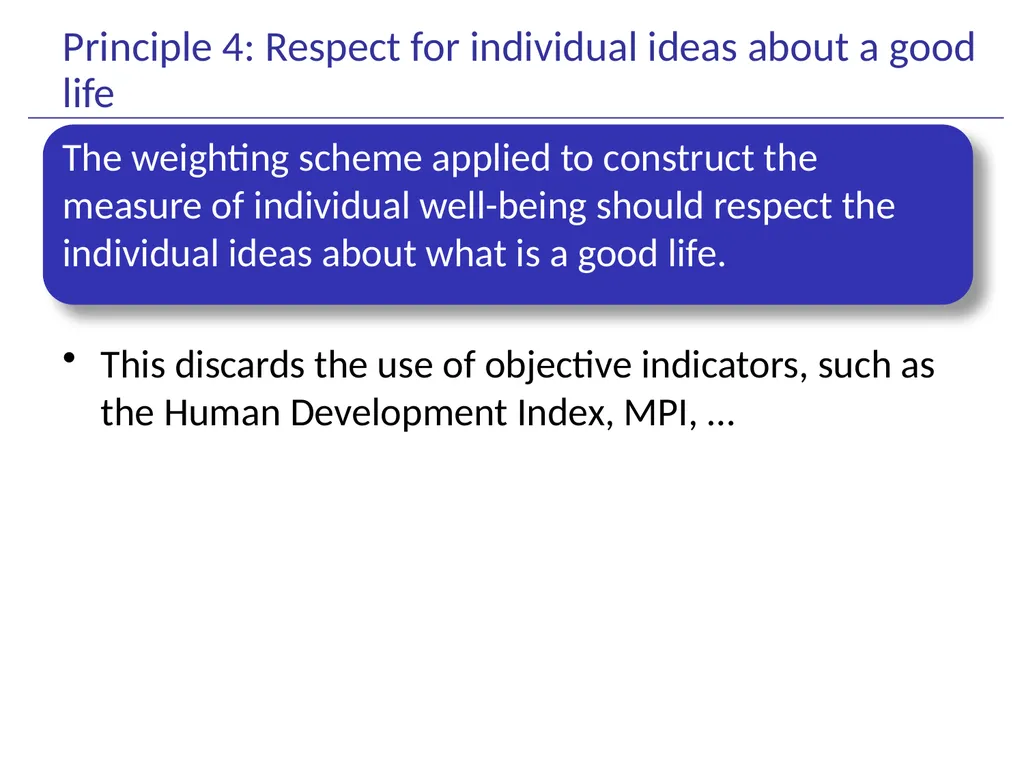 Principle 4: Respect for individual ideas about a good life

The weighting scheme applied to construct the measure of individual well-being should respect the individual ideas about what is a good life.

• This discards the use of objective indicators, such as the Human Development Index, MPI, …